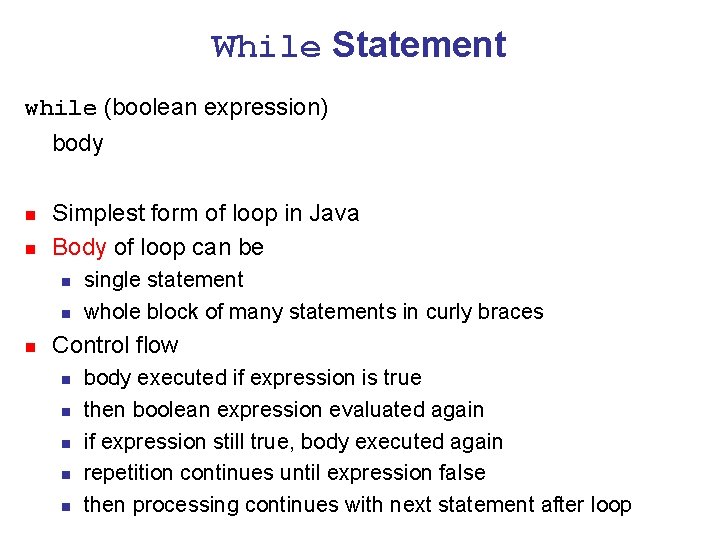 While Statement

while (boolean expression)
body

- Simplest form of loop in Java
- Body of loop can be
  - single statement
  - whole block of many statements in curly braces
- Control flow
  - body executed if expression is true
  - then boolean expression evaluated again
  - if expression still true, body executed again
  - repetition continues until expression false
  - then processing continues with next statement after loop